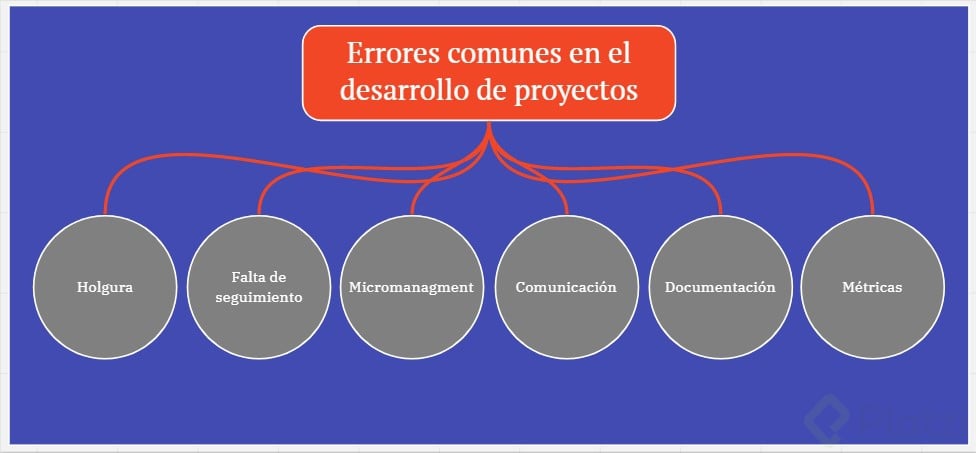 Errores comunes en el desarrollo de proyectos

Holgura

Falta de seguimiento

Micromanagment

Comunicación

Documentación

Métricas